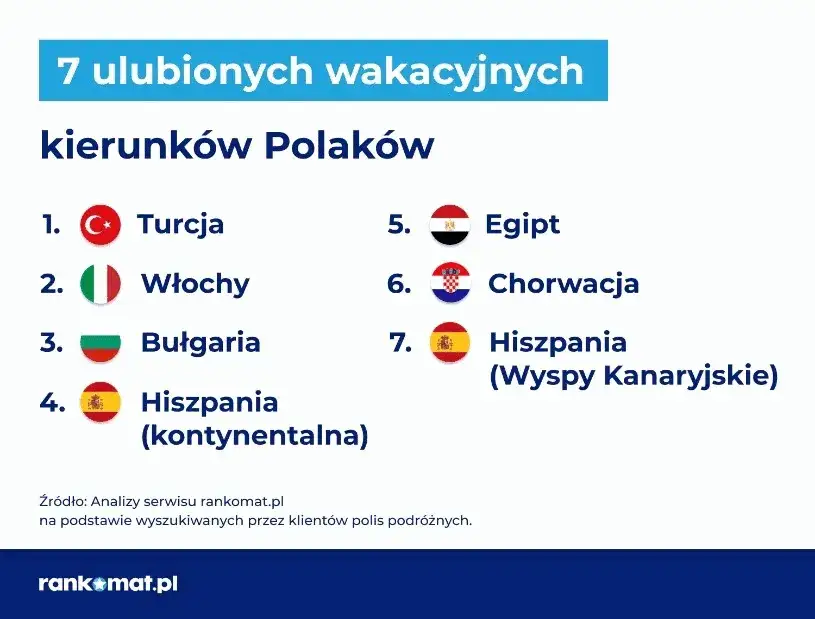 7 ulubionych wakacyjnych

kierunków Polaków

1. Turcja

2. Włochy

3. Bułgaria

4. Hiszpania (kontynentalna)

5. Egipt

6. Chorwacja

7. Hiszpania (Wyspy Kanaryjskie)

Źródło: Analizy serwisu rankomat.pl na podstawie wyszukiwanych przez klientów polis podróżnych.

rankomat.pl